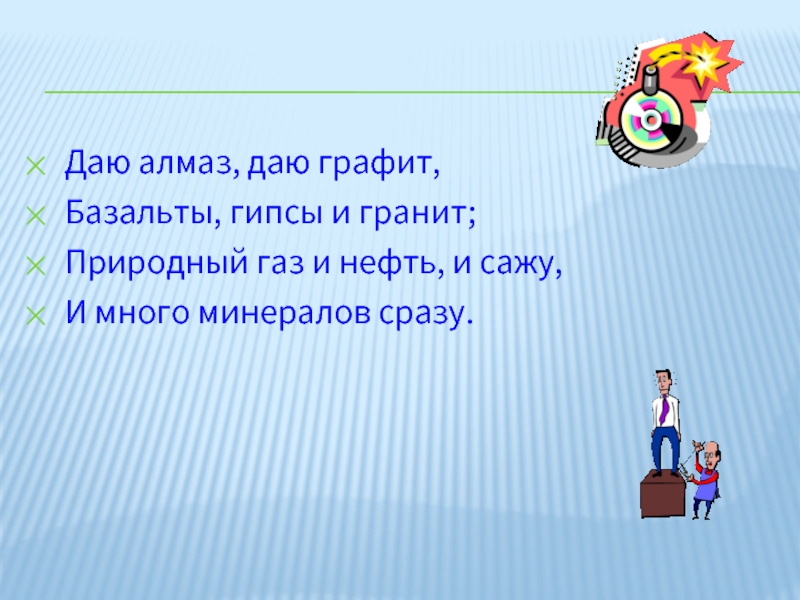 Даю алмаз, даю графит,
Базальты, гипсы и гранит;
Природный газ и нефть, и сажу,
И много минералов сразу.